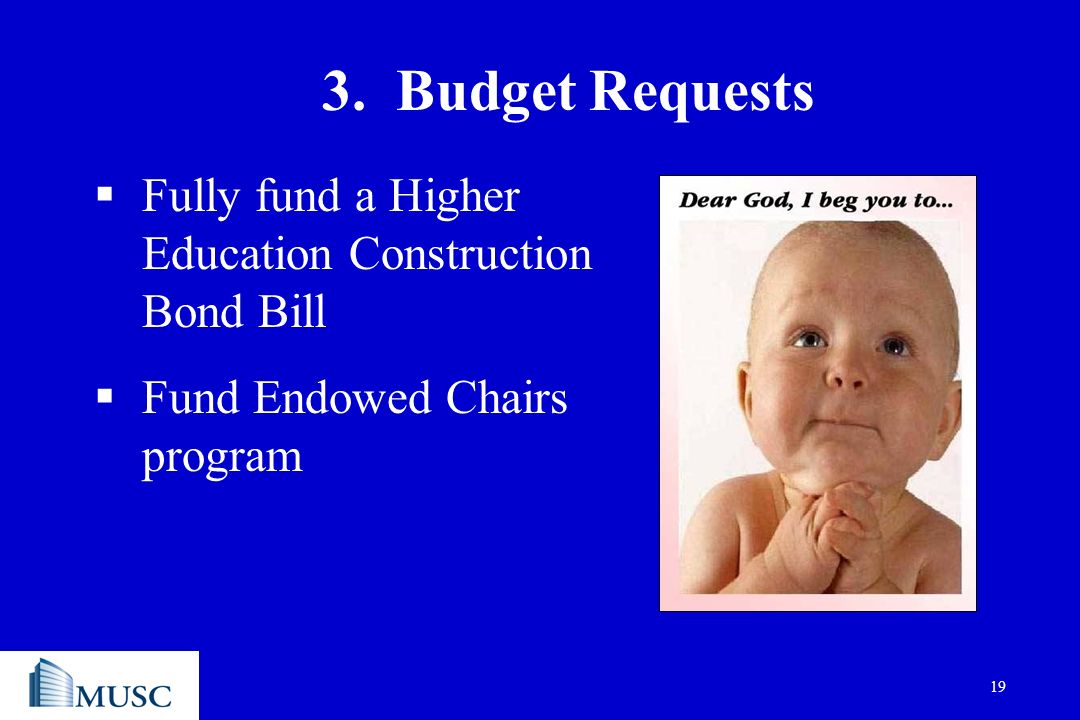 3. Budget Requests

▪ Fully fund a Higher Education Construction Bond Bill

▪ Fund Endowed Chairs program

Dear God, I beg you to...

MUSC

19